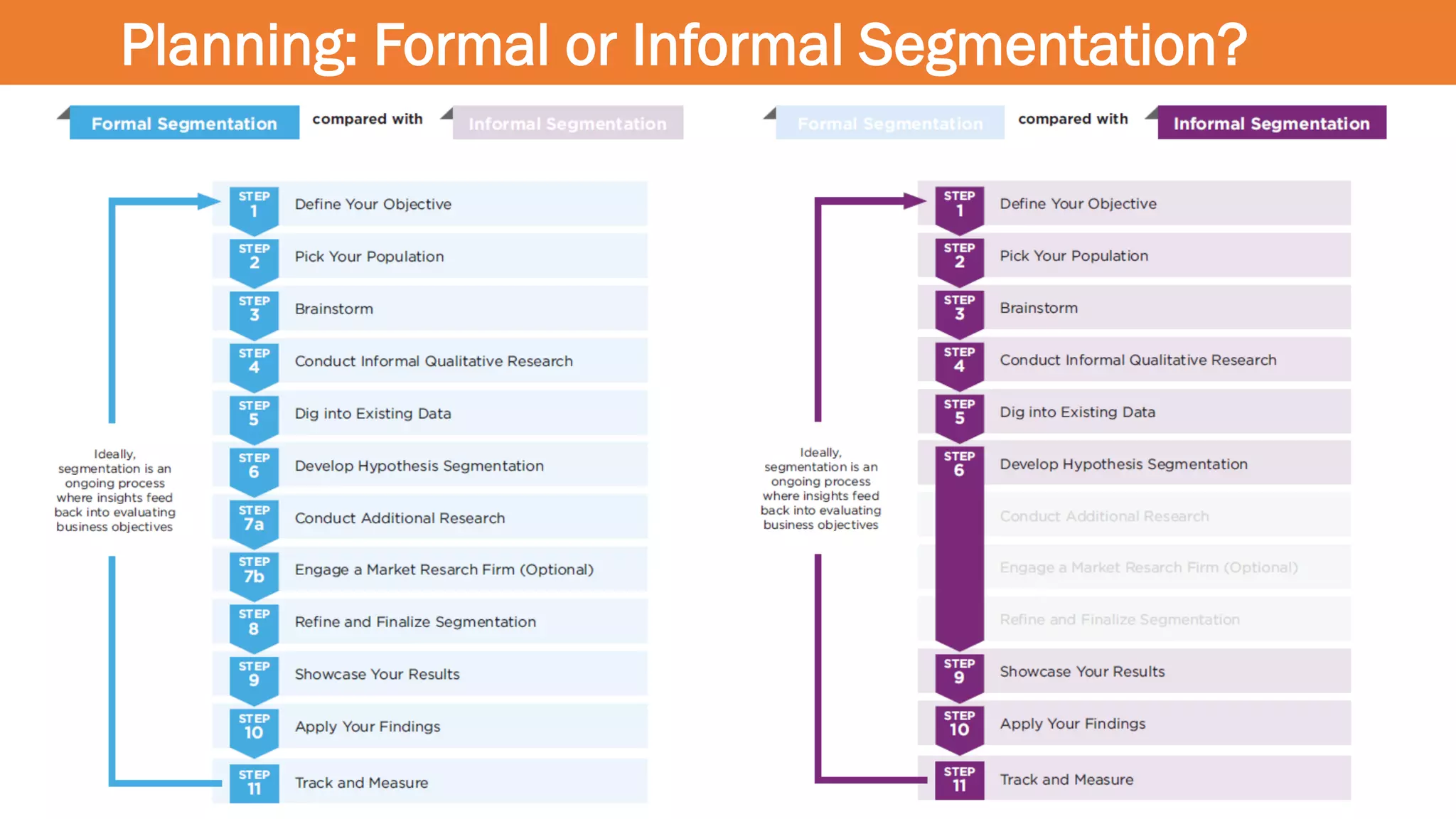 Planning: Formal or Informal Segmentation?

Formal Segmentation compared with Informal Segmentation

Ideally, segmentation is an ongoing process where insights feed back into evaluating business objectives

STEP 1 Define Your Objective
STEP 2 Pick Your Population
STEP 3 Brainstorm
STEP 4 Conduct Informal Qualitative Research
STEP 5 Dig into Existing Data
STEP 6 Develop Hypothesis Segmentation
STEP 7a Conduct Additional Research
STEP 7b Engage a Market Resarch Firm (Optional)
STEP 8 Refine and Finalize Segmentation
STEP 9 Showcase Your Results
STEP 10 Apply Your Findings
STEP 11 Track and Measure

Formal Segmentation compared with Informal Segmentation

Ideally, segmentation is an ongoing process where insights feed back into evaluating business objectives

STEP 1 Define Your Objective
STEP 2 Pick Your Population
STEP 3 Brainstorm
STEP 4 Conduct Informal Qualitative Research
STEP 5 Dig into Existing Data
STEP 6 Develop Hypothesis Segmentation
Conduct Additional Research
Engage a Market Resarch Firm (Optional)
Refine and Finalize Segmentation
STEP 9 Showcase Your Results
STEP 10 Apply Your Findings
STEP 11 Track and Measure